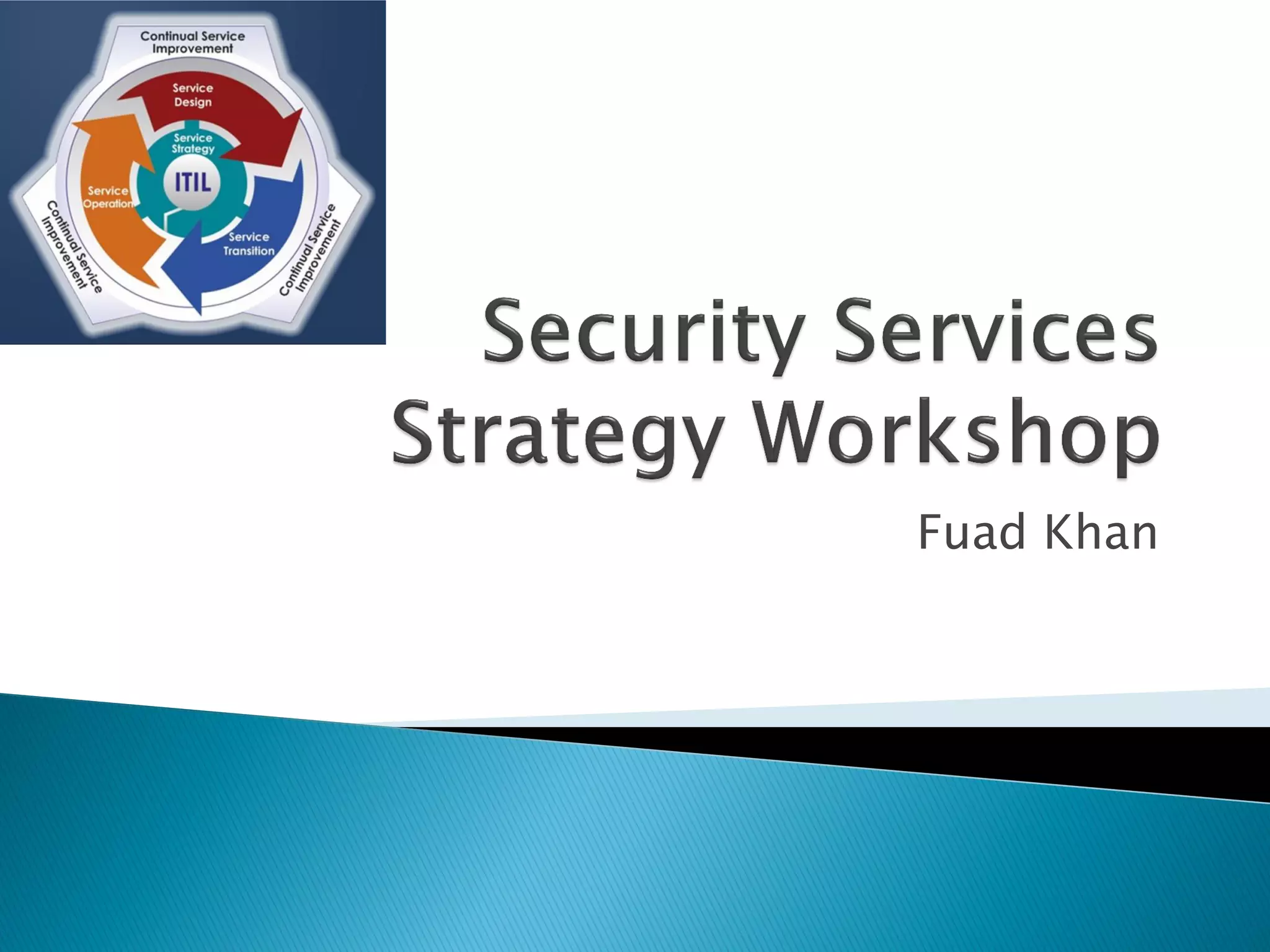 Continual Service Improvement

Service Design

Service Strategy

ITIL

Service Operation

Service Transition

Continual Service Improvement

Continual Service Improvement

Security Services Strategy Workshop

Fuad Khan